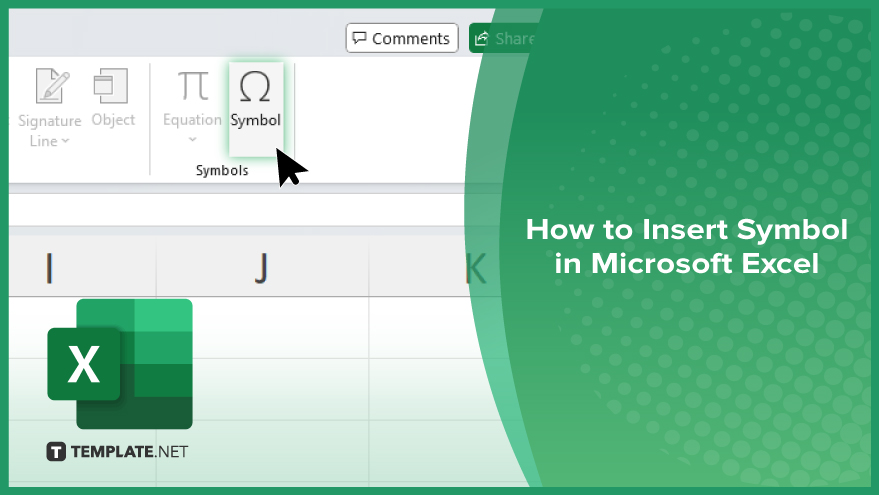 Comments
Share
Signature Line
Object
Equation
Symbol
Symbols
I
J
K
X
TEMPLATE.NET
How to Insert Symbol in Microsoft Excel